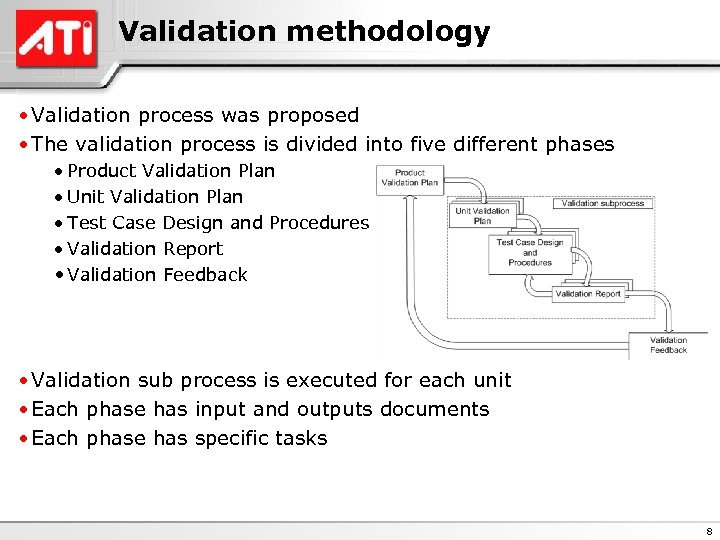 ATI Validation methodology

• Validation process was proposed
• The validation process is divided into five different phases
  • Product Validation Plan
  • Unit Validation Plan
  • Test Case Design and Procedures
  • Validation Report
  • Validation Feedback

Product Validation Plan
Validation subprocess
Unit Validation Plan
Test Case Design and Procedures
Validation Report
Validation Feedback

• Validation sub process is executed for each unit
• Each phase has input and outputs documents
• Each phase has specific tasks

8